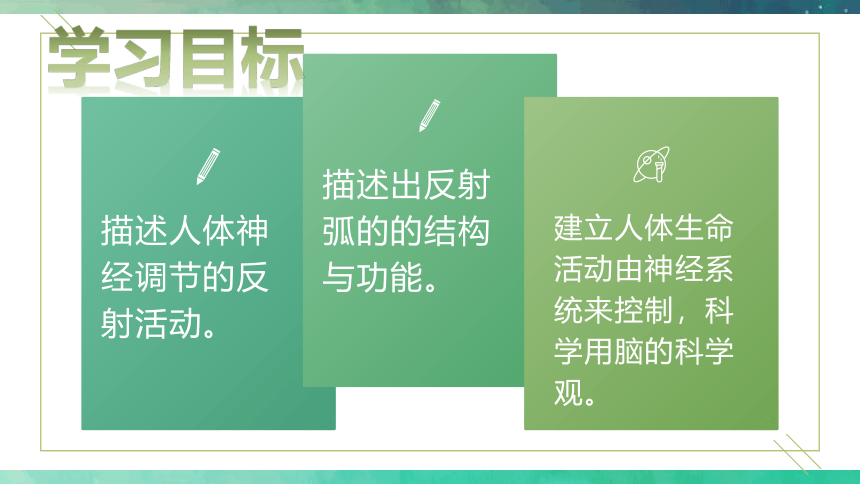 学习目标

描述人体神经调节的反射活动。

描述出反射弧的的结构与功能。

建立人体生命活动由神经系统来控制，科学用脑的科学观。